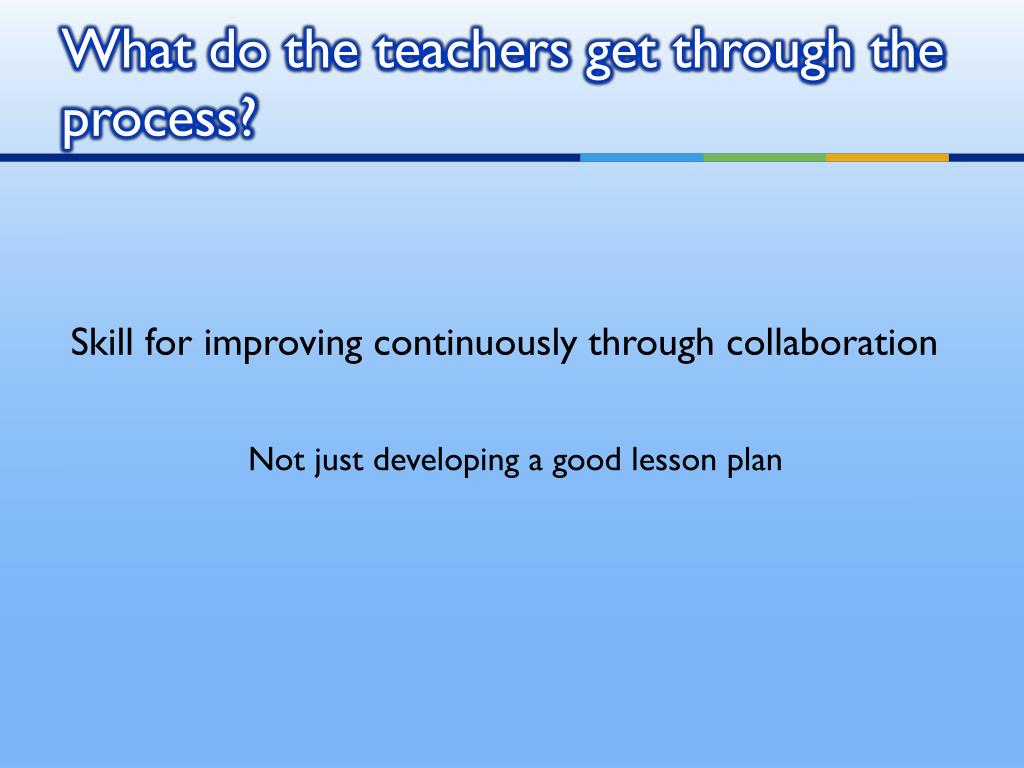 What do the teachers get through the process?

Skill for improving continuously through collaboration

Not just developing a good lesson plan